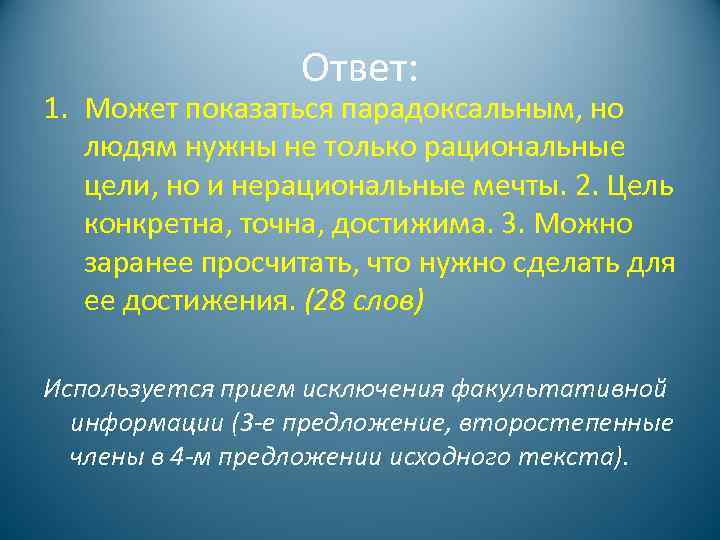 Ответ:

1. Может показаться парадоксальным, но людям нужны не только рациональные цели, но и нерациональные мечты. 2. Цель конкретна, точна, достижима. 3. Можно заранее просчитать, что нужно сделать для ее достижения. (28 слов)

Используется прием исключения факультативной информации (3-е предложение, второстепенные члены в 4-м предложении исходного текста).